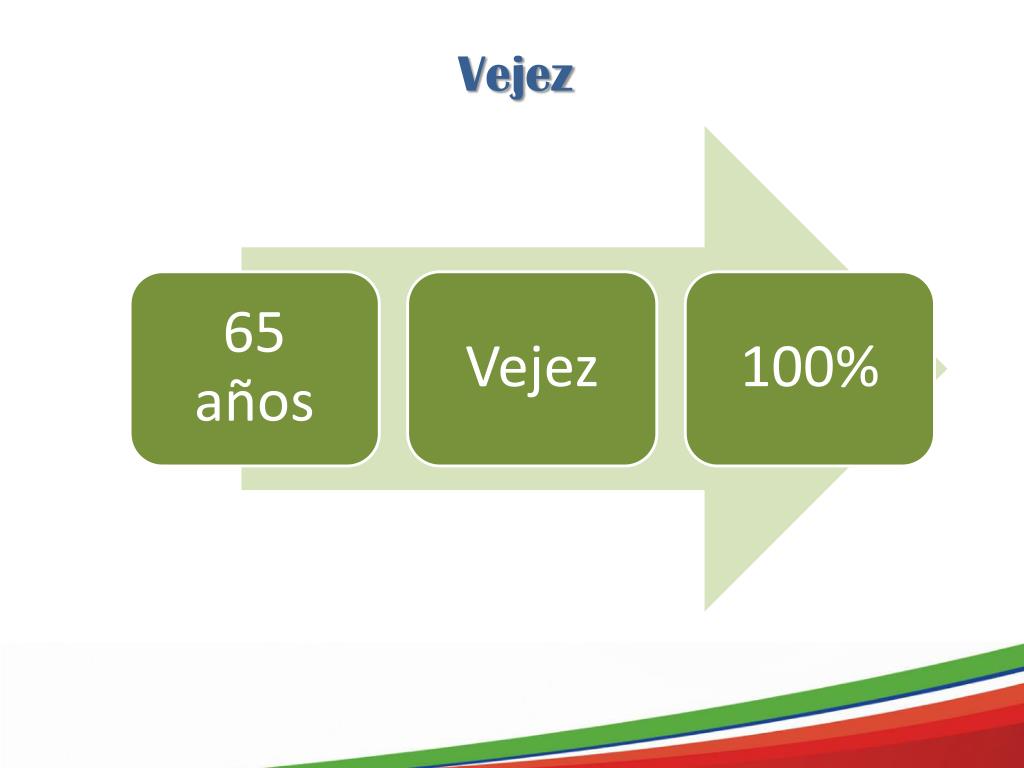 Vejez

65 años

Vejez

100%